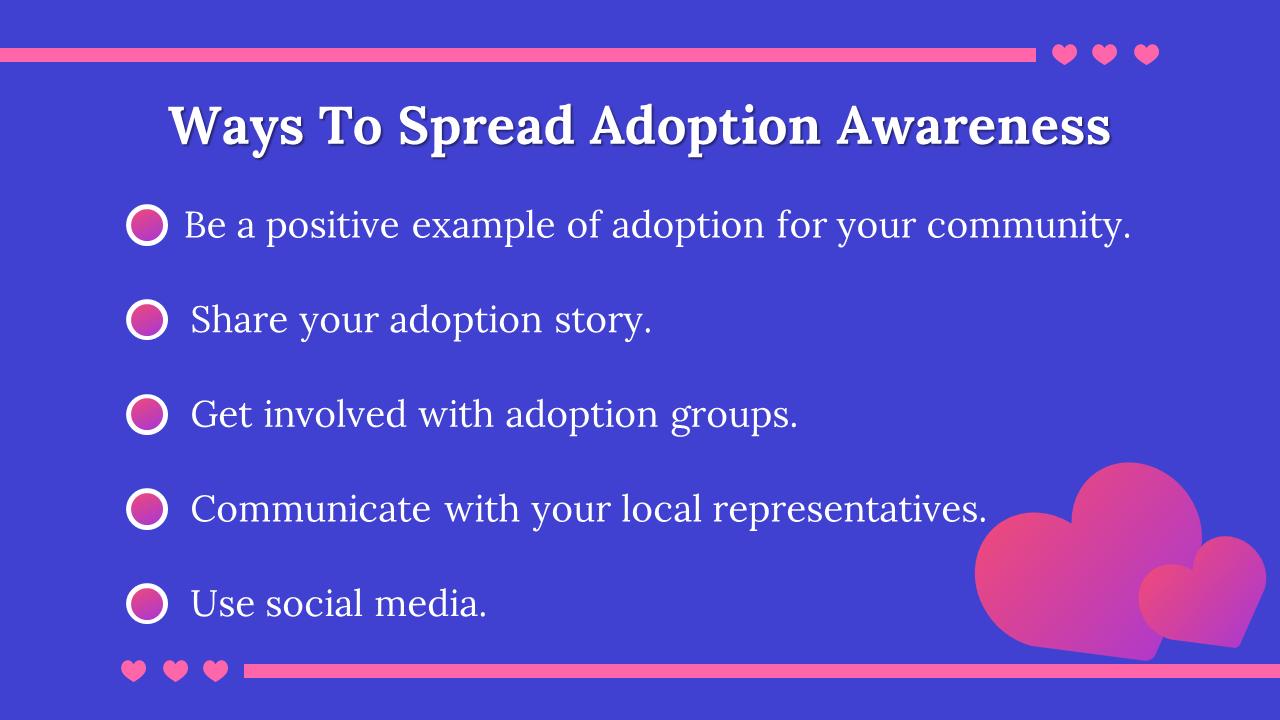 Ways To Spread Adoption Awareness

Be a positive example of adoption for your community.

Share your adoption story.

Get involved with adoption groups.

Communicate with your local representatives.

Use social media.